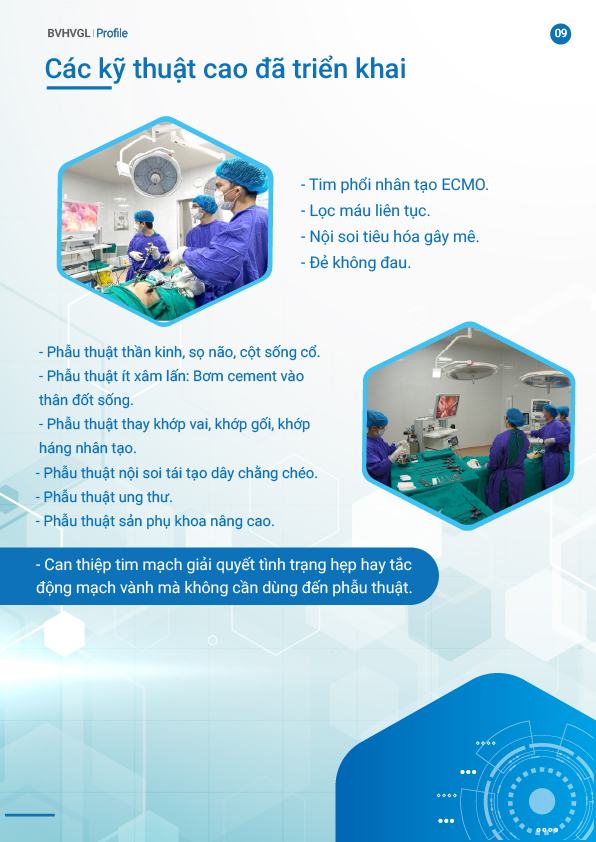 BVHVGL | Profile

09

Các kỹ thuật cao đã triển khai

- Tim phổi nhân tạo ECMO.
- Lọc máu liên tục.
- Nội soi tiêu hóa gây mê.
- Đẻ không đau.

- Phẫu thuật thần kinh, sọ não, cột sống cổ.
- Phẫu thuật ít xâm lấn: Bơm cement vào thân đốt sống.
- Phẫu thuật thay khớp vai, khớp gối, khớp háng nhân tạo.
- Phẫu thuật nội soi tái tạo dây chằng chéo.
- Phẫu thuật ung thư.
- Phẫu thuật sản phụ khoa nâng cao.

- Can thiệp tim mạch giải quyết tình trạng hẹp hay tắc động mạch vành mà không cần dùng đến phẫu thuật.